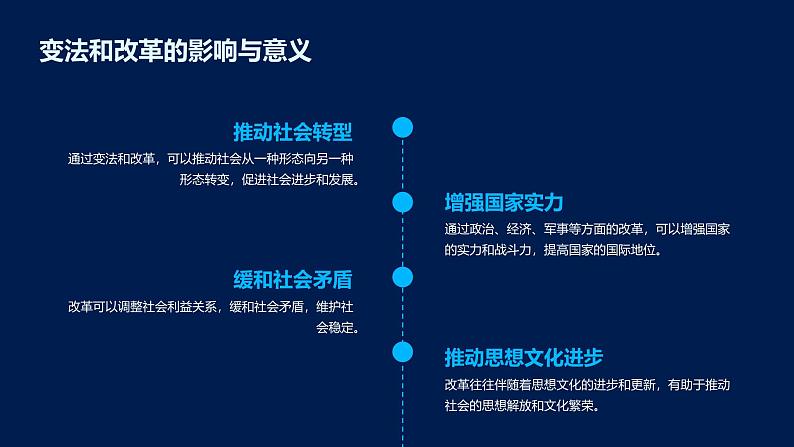 变法和改革的影响与意义

推动社会转型

通过变法和改革，可以推动社会从一种形态向另一种形态转变，促进社会进步和发展。

增强国家实力

通过政治、经济、军事等方面的改革，可以增强国家的实力和战斗力，提高国家的国际地位。

缓和社会矛盾

改革可以调整社会利益关系，缓和社会矛盾，维护社会稳定。

推动思想文化进步

改革往往伴随着思想文化的进步和更新，有助于推动社会的思想解放和文化繁荣。